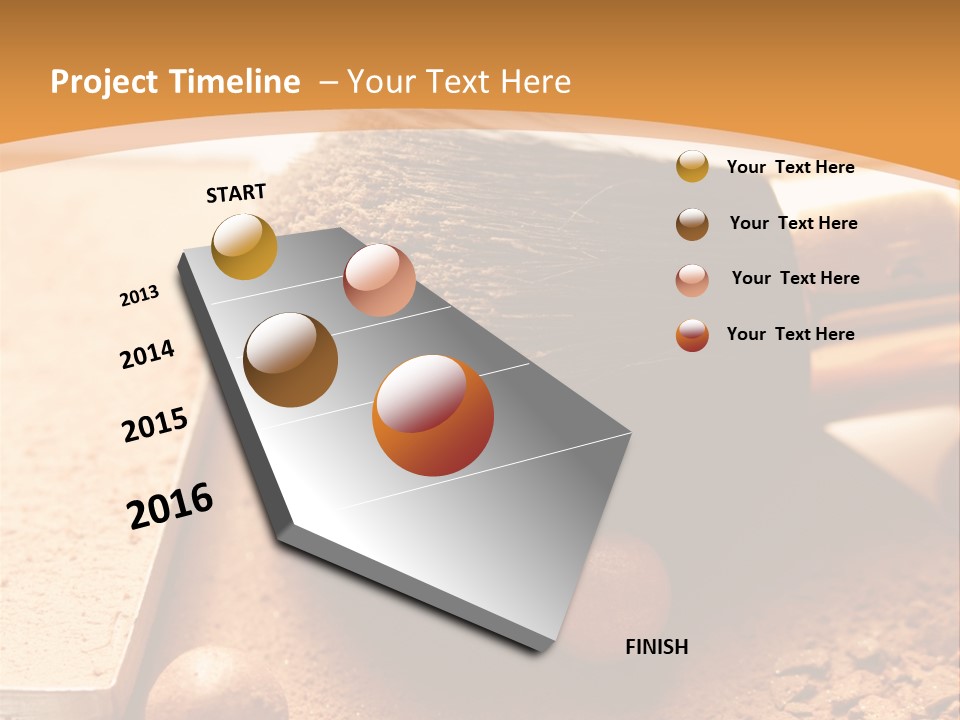 Project Timeline – Your Text Here

START

2013

2014

2015

2016

FINISH

Your Text Here

Your Text Here

Your Text Here

Your Text Here